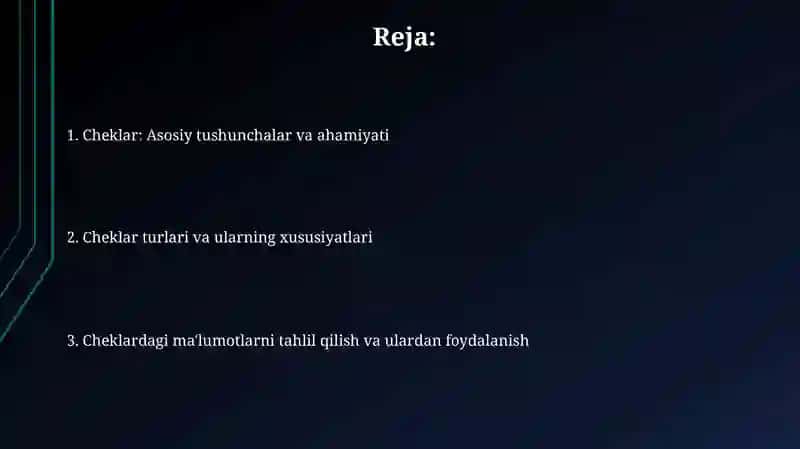 Reja:

1. Cheklar: Asosiy tushunchalar va ahamiyati

2. Cheklar turlari va ularning xususiyatlari

3. Cheklardagi ma'lumotlarni tahlil qilish va ulardan foydalanish